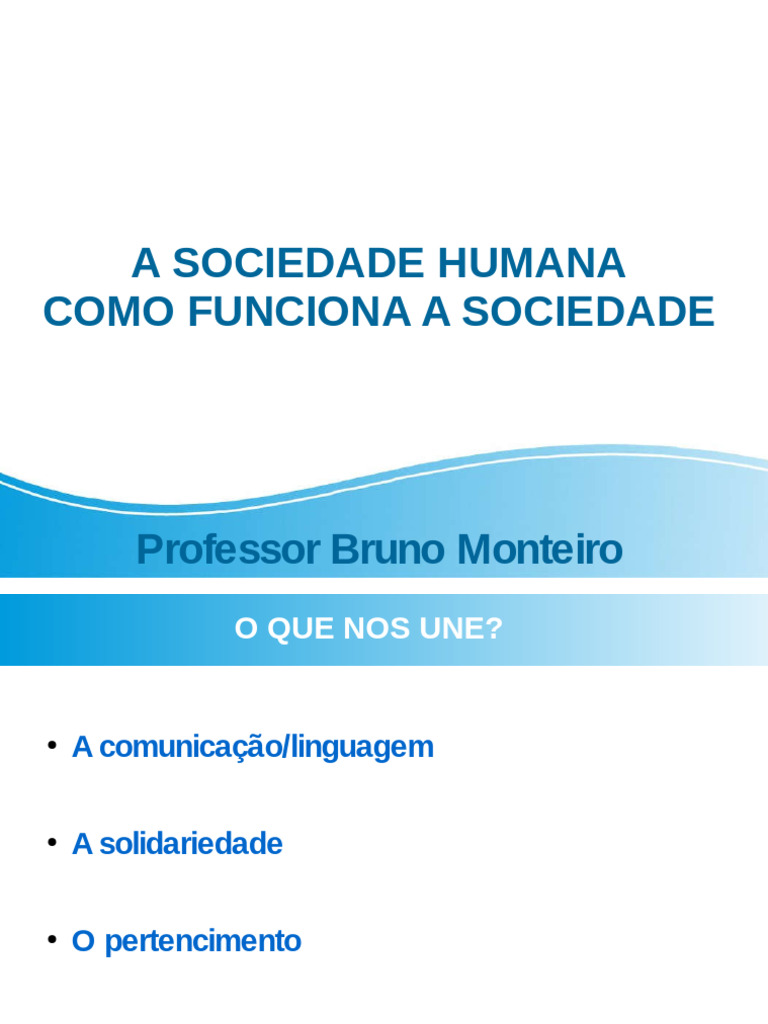 A SOCIEDADE HUMANA
COMO FUNCIONA A SOCIEDADE

Professor Bruno Monteiro

O QUE NOS UNE?

• A comunicação/linguagem

• A solidariedade

• O pertencimento